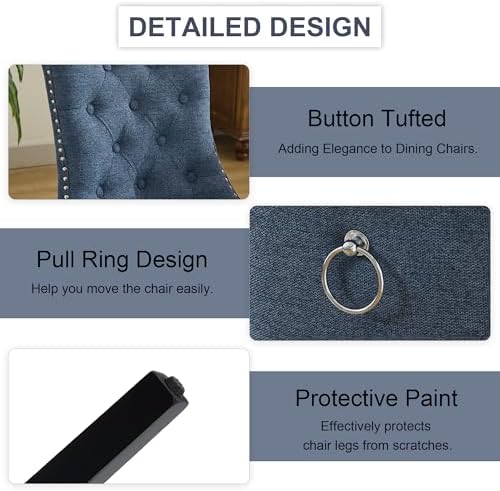 DETAILED DESIGN

Button Tufted
Adding Elegance to Dining Chairs.

Pull Ring Design
Help you move the chair easily.

Protective Paint
Effectively protects chair legs from scratches.